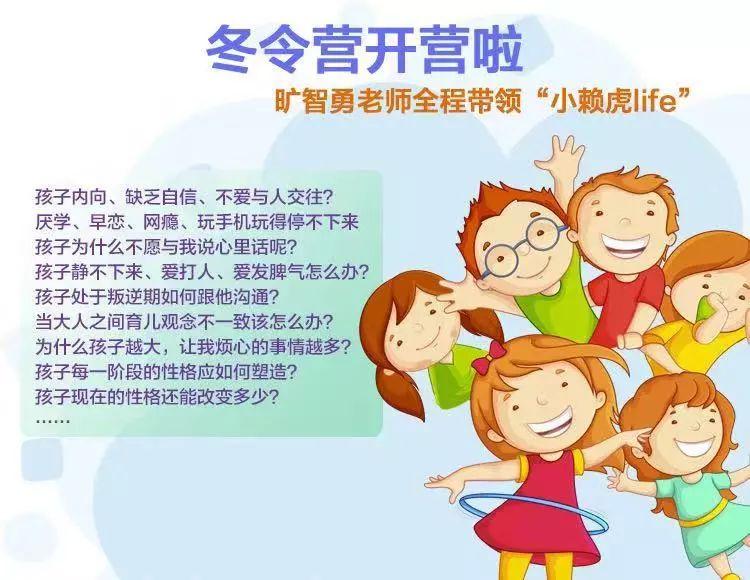 冬令营开营啦

旷智勇老师全程带领“小赖虎life”

孩子内向、缺乏自信、不爱与人交往?
厌学、早恋、网瘾、玩手机玩得停不下来
孩子为什么不愿与我说心里话呢?
孩子静不下来、爱打人、爱发脾气怎么办?
孩子处于叛逆期如何跟他沟通?
当大人之间育儿观念不一致该怎么办?
为什么孩子越大，让我烦心的事情越多?
孩子每一阶段的性格应如何塑造?
孩子现在的性格还能改变多少?
……